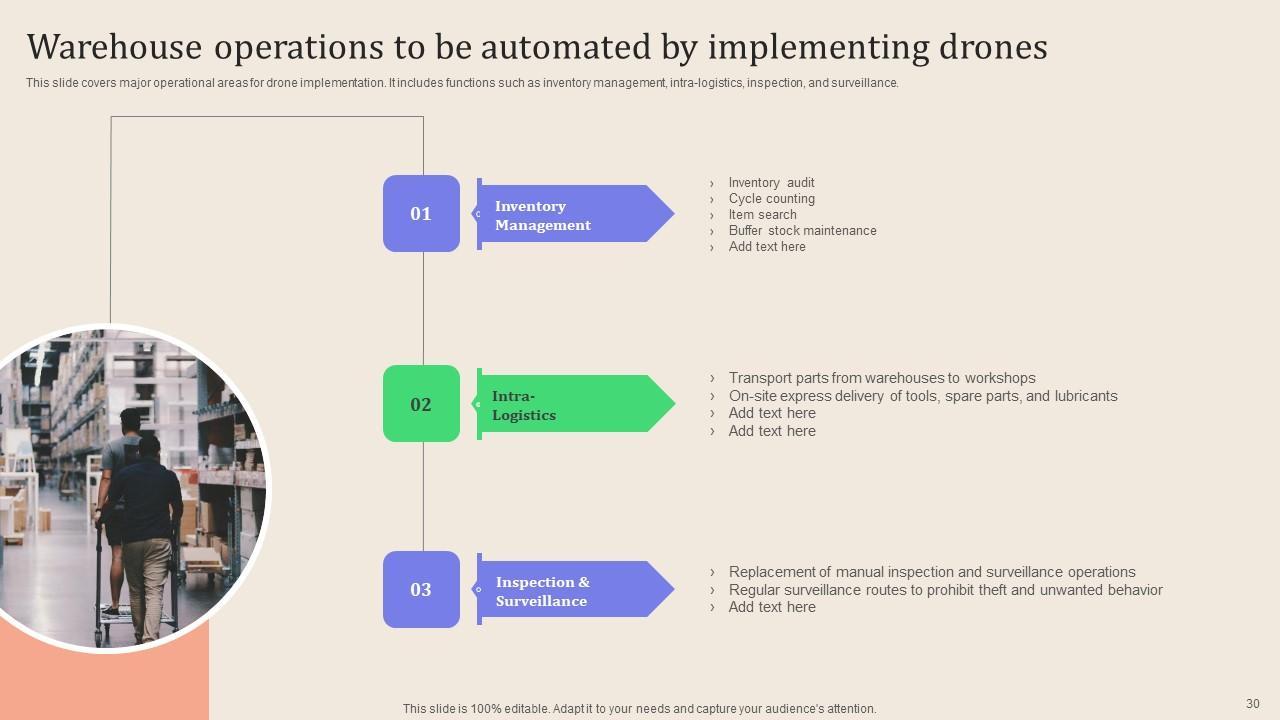 Warehouse operations to be automated by implementing drones

This slide covers major operational areas for drone implementation. It includes functions such as inventory management, intra-logistics, inspection, and surveillance.

01

Inventory Management

› Inventory audit
› Cycle counting
› Item search
› Buffer stock maintenance
› Add text here

02

Intra-Logistics

› Transport parts from warehouses to workshops
› On-site express delivery of tools, spare parts, and lubricants
› Add text here
› Add text here

03

Inspection & Surveillance

› Replacement of manual inspection and surveillance operations
› Regular surveillance routes to prohibit theft and unwanted behavior
› Add text here

This slide is 100% editable. Adapt it to your needs and capture your audience's attention.

30